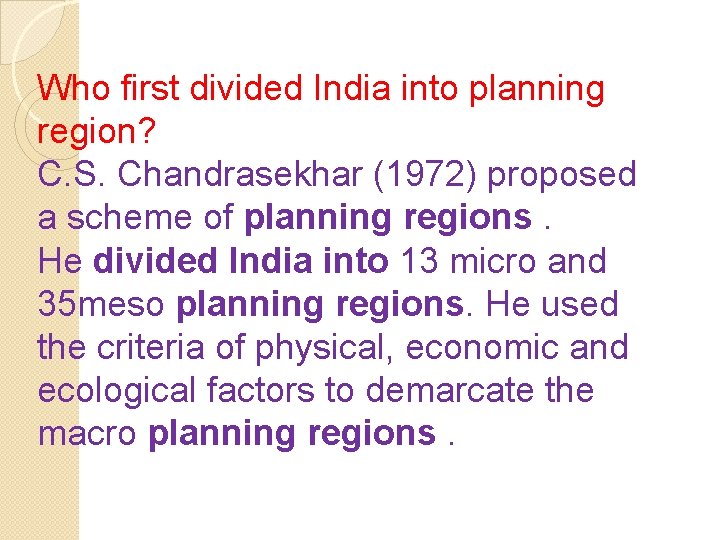 Who first divided India into planning region?
C.S. Chandrasekhar (1972) proposed a scheme of planning regions .
He divided India into 13 micro and 35meso planning regions. He used the criteria of physical, economic and ecological factors to demarcate the macro planning regions .